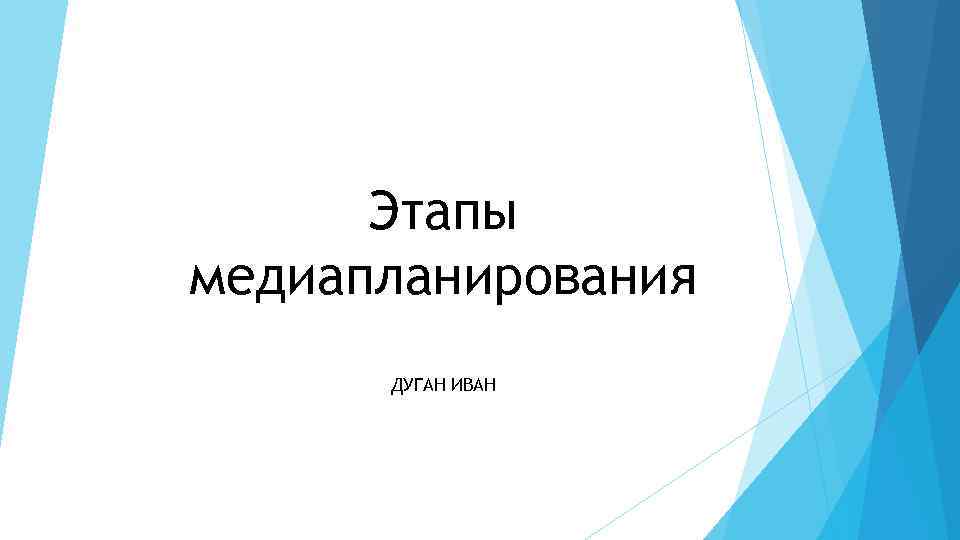 Этапы медиапланирования

ДУГАН ИВАН